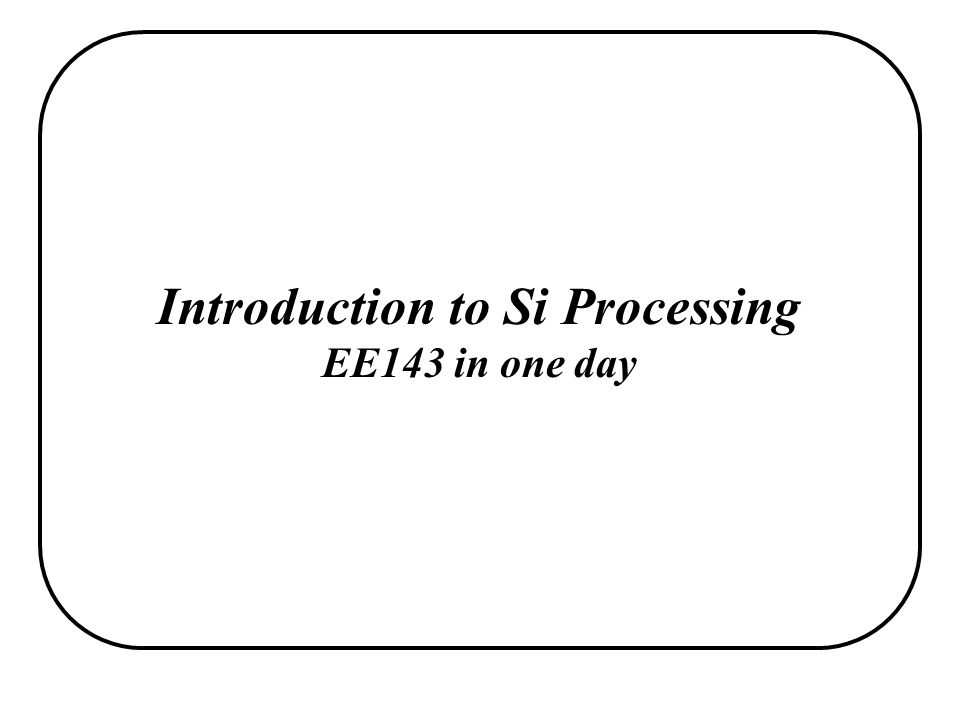 Introduction to Si Processing
EE143 in one day